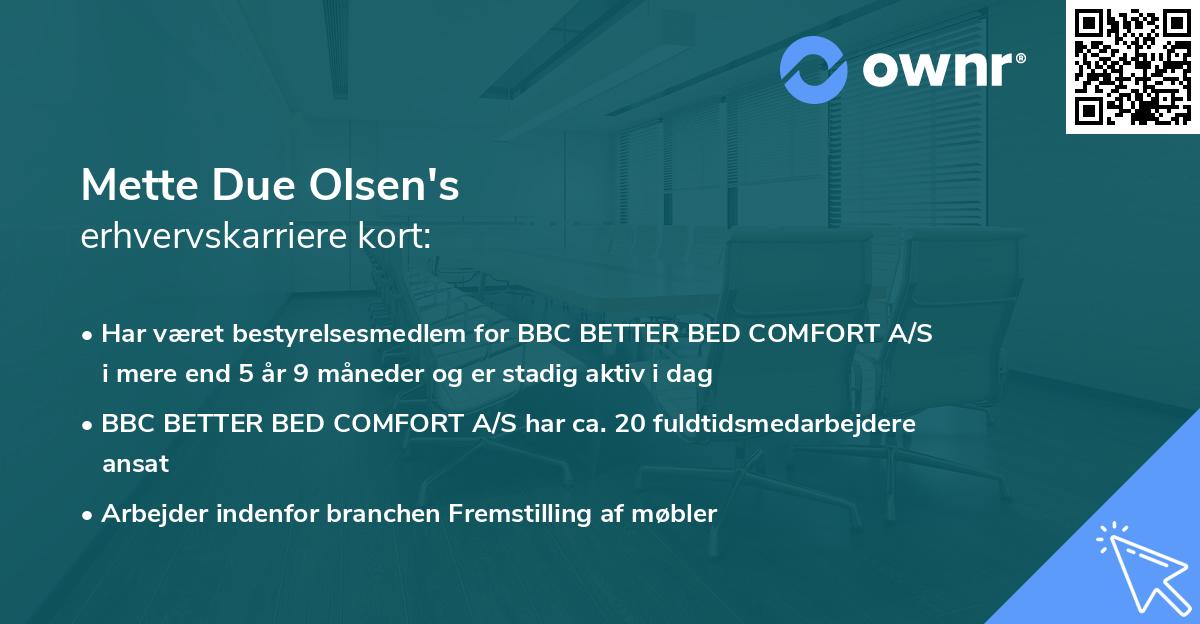 ownr®

Mette Due Olsen's
erhvervskarriere kort:

• Har været bestyrelsesmedlem for BBC BETTER BED COMFORT A/S i mere end 5 år 9 måneder og er stadig aktiv i dag

• BBC BETTER BED COMFORT A/S har ca. 20 fuldtidsmedarbejdere ansat

• Arbejder indenfor branchen Fremstilling af møbler